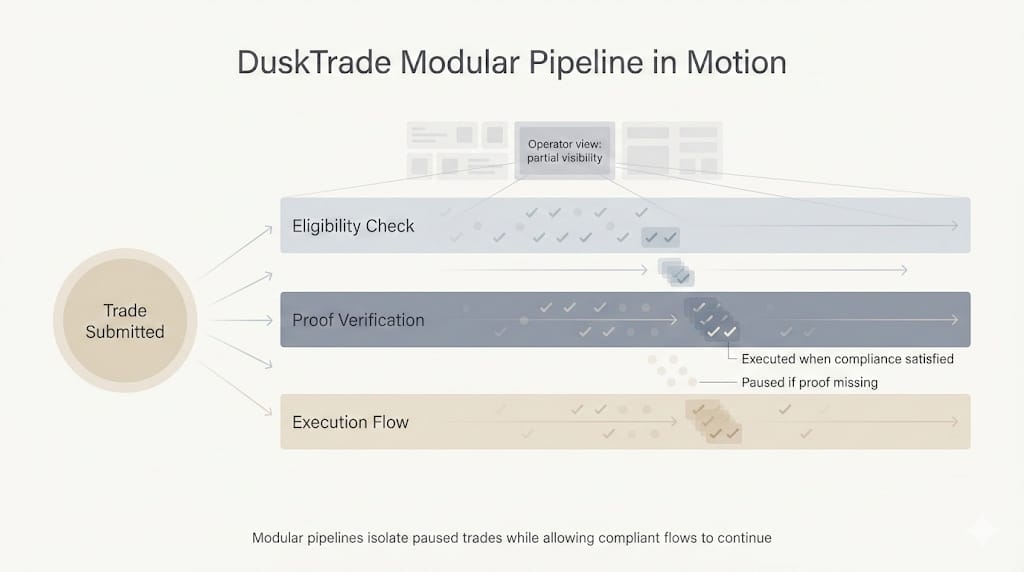 DuskTrade Modular Pipeline in Motion

Operator view: partial visibility

Trade Submitted

Eligibility Check

Proof Verification

Executed when compliance satisfied

Paused if proof missing

Execution Flow

Modular pipelines isolate paused trades while allowing compliant flows to continue